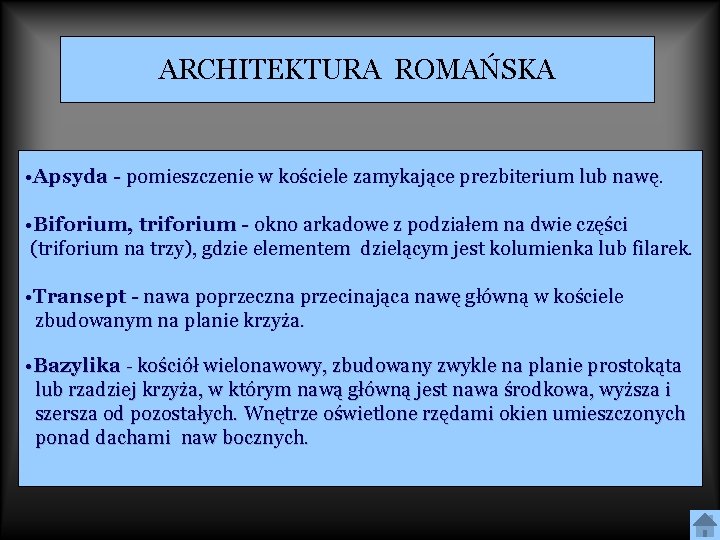 ARCHITEKTURA ROMAŃSKA

•Apsyda - pomieszczenie w kościele zamykające prezbiterium lub nawę.

•Biforium, triforium - okno arkadowe z podziałem na dwie części (triforium na trzy), gdzie elementem dzielącym jest kolumienka lub filarek.

•Transept - nawa poprzeczna przecinająca nawę główną w kościele zbudowanym na planie krzyża.

•Bazylika - kościół wielonawowy, zbudowany zwykle na planie prostokąta lub rzadziej krzyża, w którym nawą główną jest nawa środkowa, wyższa i szersza od pozostałych. Wnętrze oświetlone rzędami okien umieszczonych ponad dachami naw bocznych.